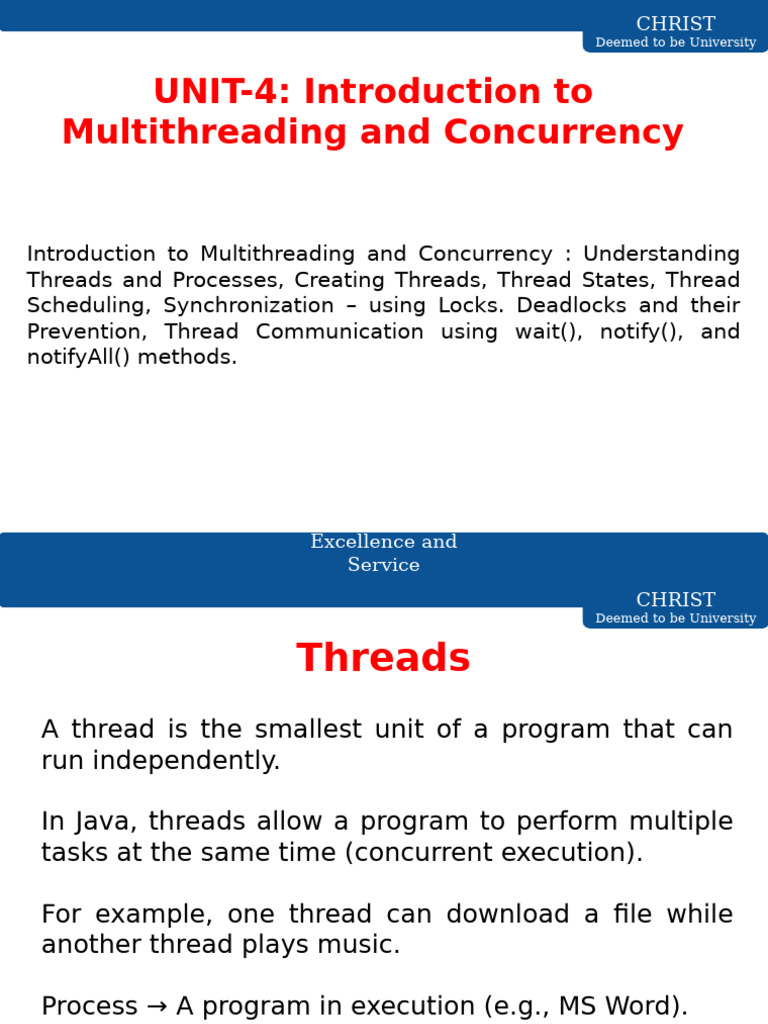 CHRIST
Deemed to be University

UNIT-4: Introduction to Multithreading and Concurrency

Introduction to Multithreading and Concurrency : Understanding Threads and Processes, Creating Threads, Thread States, Thread Scheduling, Synchronization – using Locks. Deadlocks and their Prevention, Thread Communication using wait(), notify(), and notifyAll() methods.

Excellence and Service

CHRIST
Deemed to be University

Threads

A thread is the smallest unit of a program that can run independently.

In Java, threads allow a program to perform multiple tasks at the same time (concurrent execution).

For example, one thread can download a file while another thread plays music.

Process → A program in execution (e.g., MS Word).